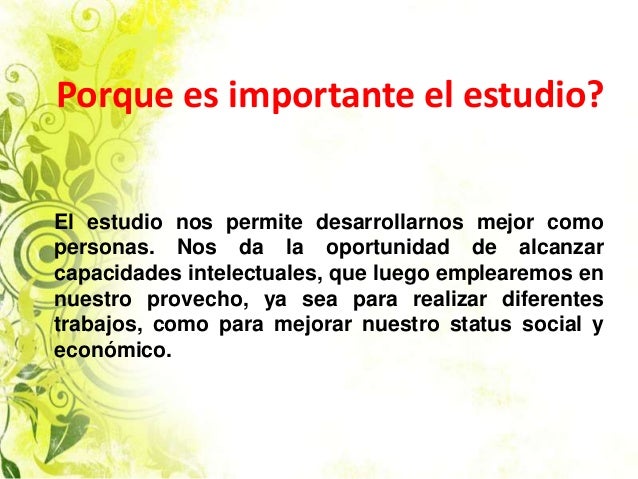 Porque es importante el estudio?

El estudio nos permite desarrollarnos mejor como personas. Nos da la oportunidad de alcanzar capacidades intelectuales, que luego emplearemos en nuestro provecho, ya sea para realizar diferentes trabajos, como para mejorar nuestro status social y económico.